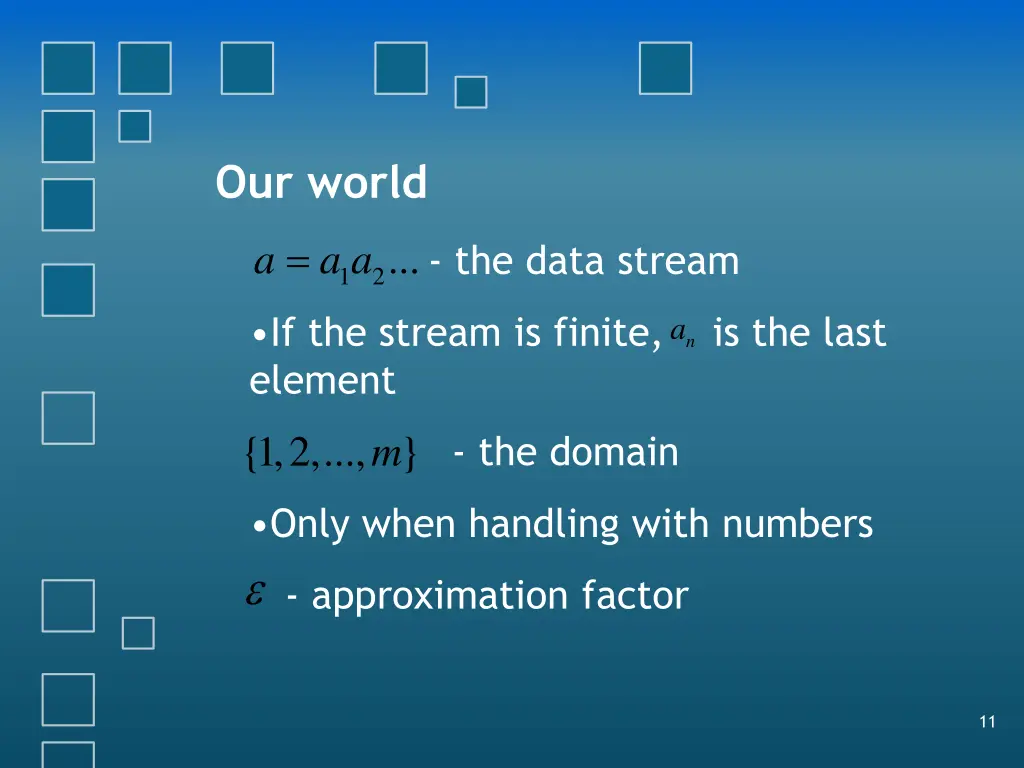 Our world

$a = a_1 a_2 ...$ - the data stream

•If the stream is finite, $a_n$ is the last element

$\{1, 2, ..., m\}$ - the domain

•Only when handling with numbers

$\varepsilon$ - approximation factor

11